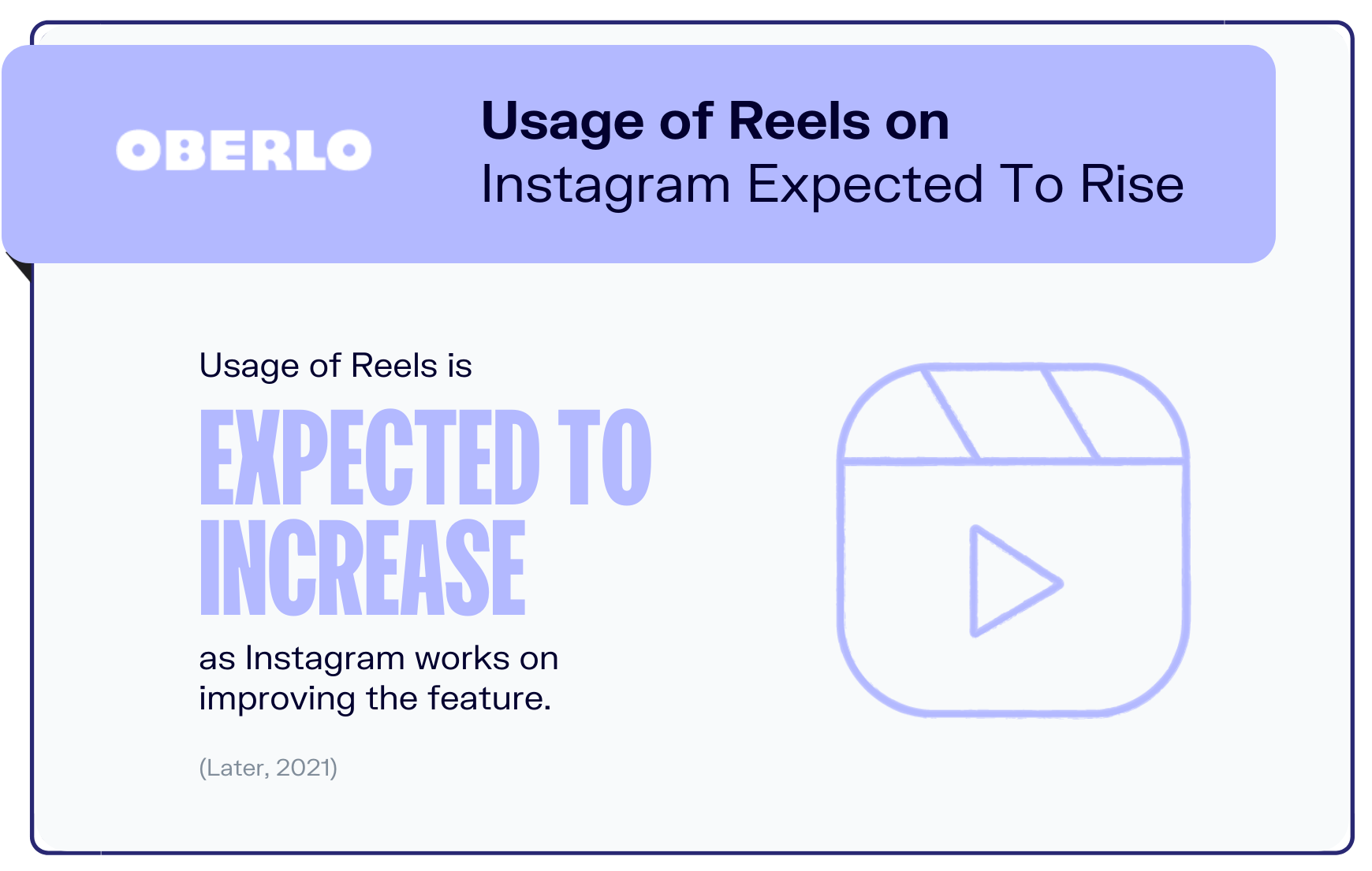 OBERLO

Usage of Reels on
Instagram Expected To Rise

Usage of Reels is
EXPECTED TO INCREASE
as Instagram works on improving the feature.

(Later, 2021)